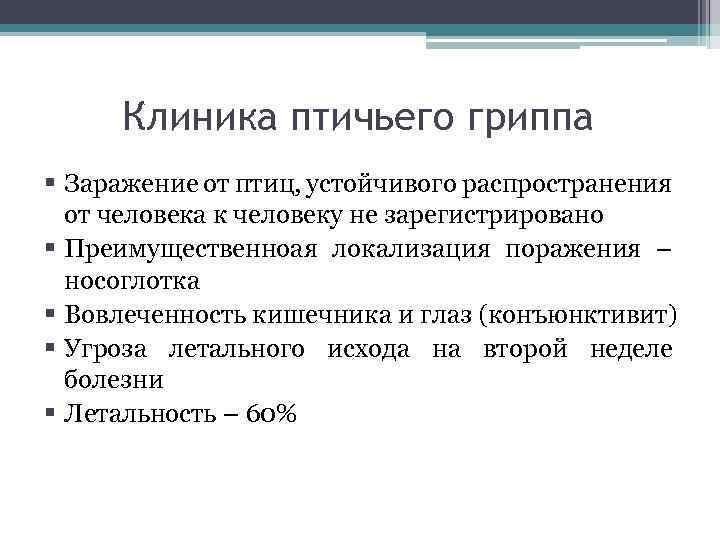 Клиника птичьего гриппа

▪ Заражение от птиц, устойчивого распространения от человека к человеку не зарегистрировано
▪ Преимущественноая локализация поражения – носоглотка
▪ Вовлеченность кишечника и глаз (конъюнктивит)
▪ Угроза летального исхода на второй неделе болезни
▪ Летальность – 60%